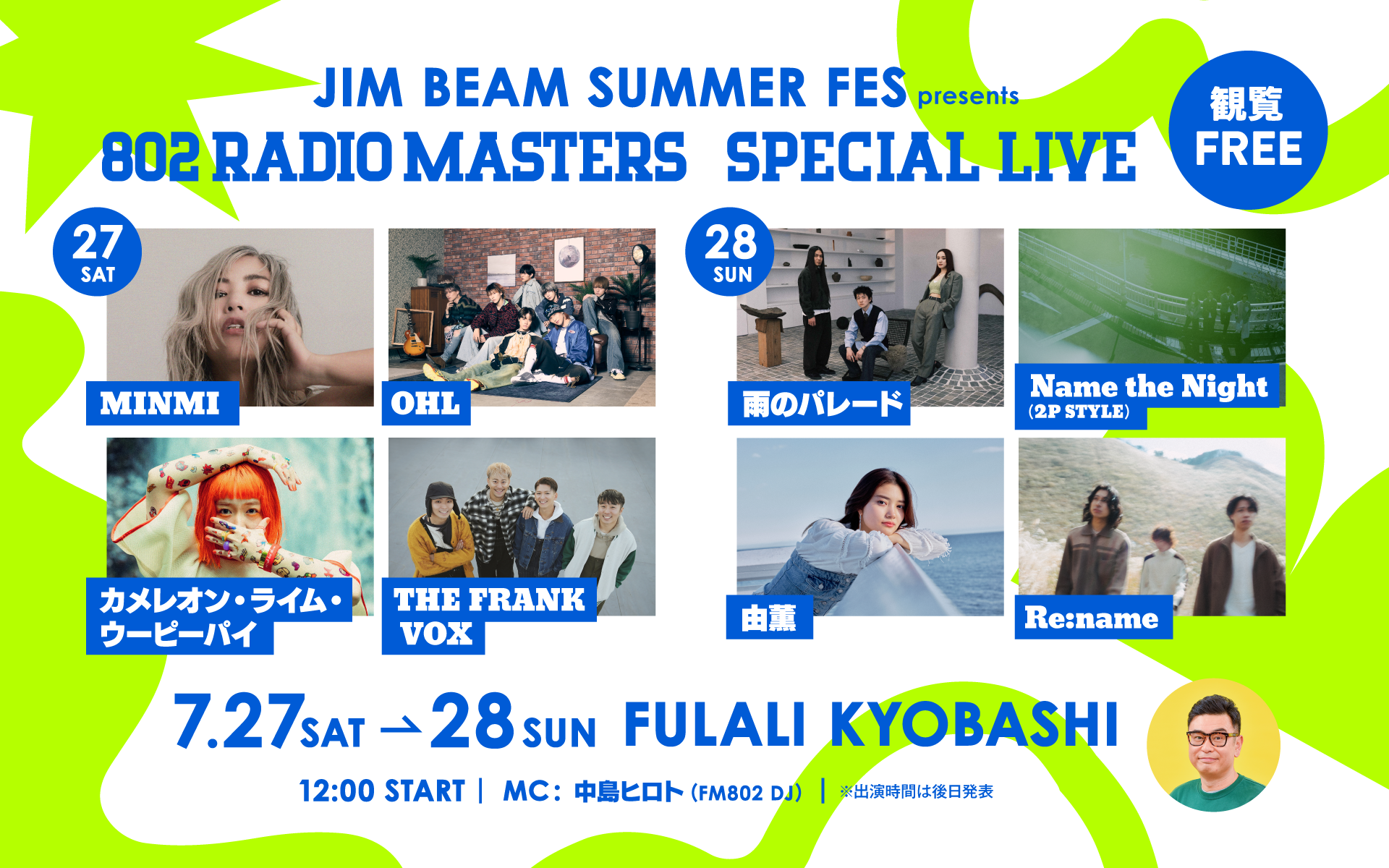 JIM BEAM SUMMER FES presents
802 RADIO MASTERS SPECIAL LIVE

観覧 FREE

27 SAT

MINMI

OHL

カメレオン・ライム・ウーピーパイ

THE FRANK VOX

28 SUN

雨のパレード

Name the Night (2P STYLE)

由薫

Re:name

7.27 SAT → 28 SUN FULALI KYOBASHI

12:00 START | MC: 中島ヒロト (FM802 DJ) | ※出演時間は後日発表